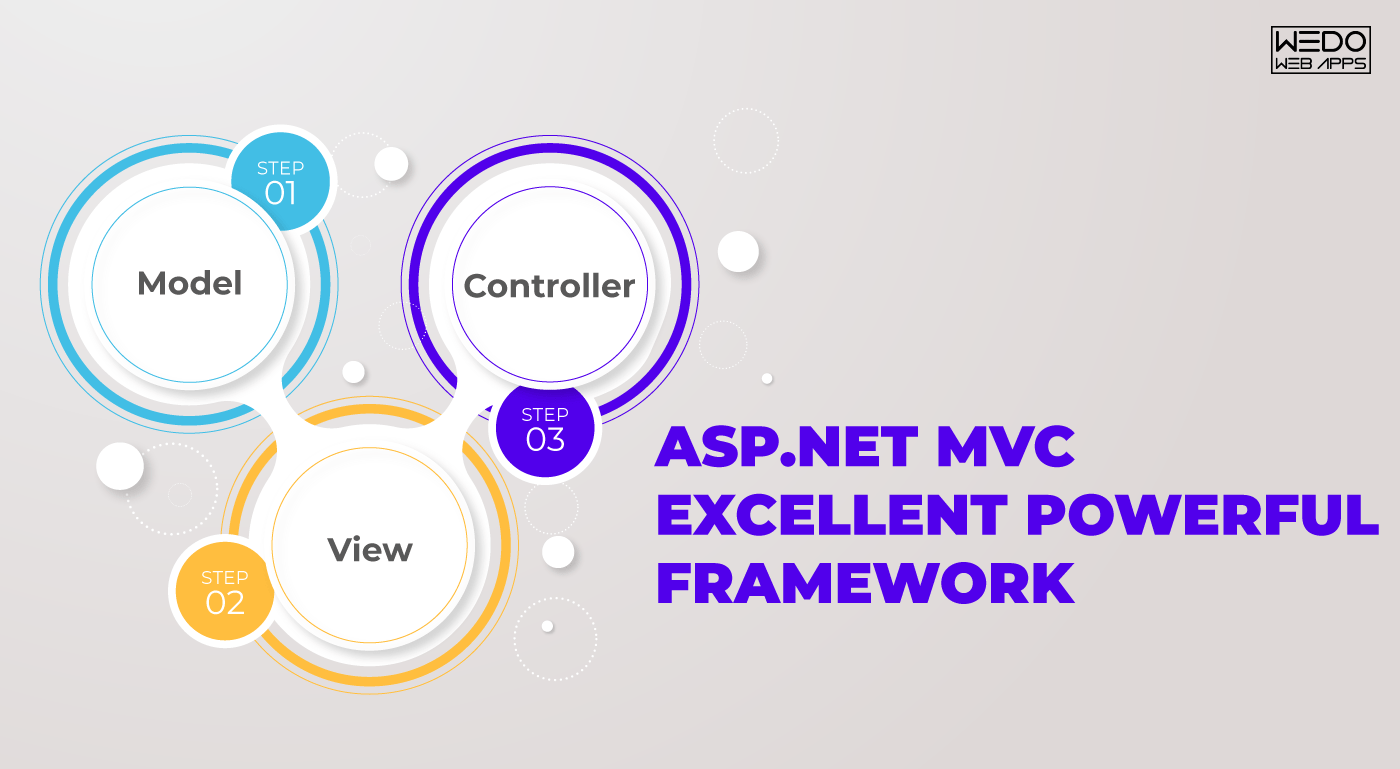 WEDO WEB APPS

STEP 01

Model

Controller

STEP 03

View

STEP 02

ASP.NET MVC EXCELLENT POWERFUL FRAMEWORK